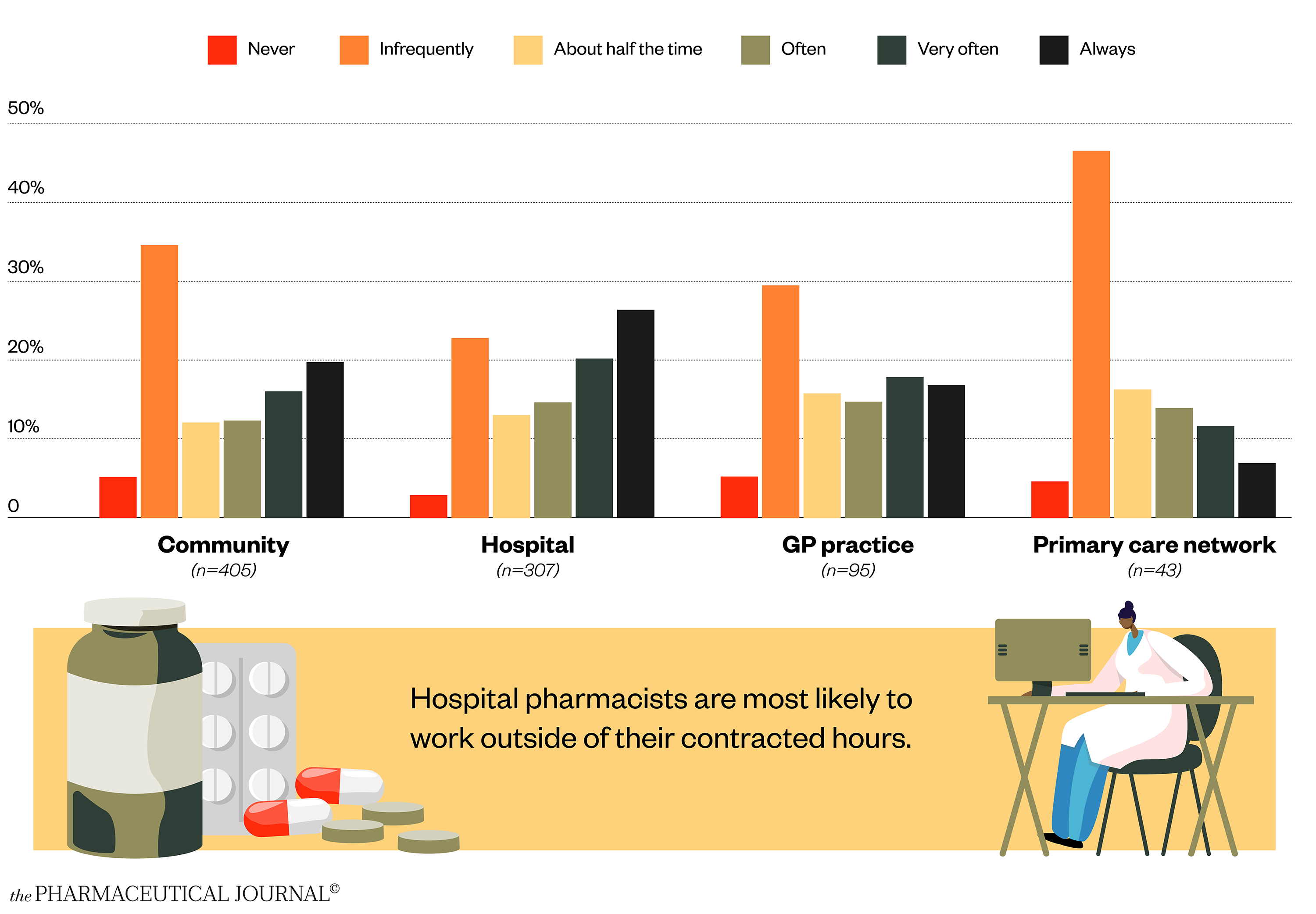 Never Infrequently About half the time Often Very often Always

50%
40%
30%
20%
10%
0

Community
(n=405)

Hospital
(n=307)

GP practice
(n=95)

Primary care network
(n=43)

Hospital pharmacists are most likely to work outside of their contracted hours.

the PHARMACEUTICAL JOURNAL©